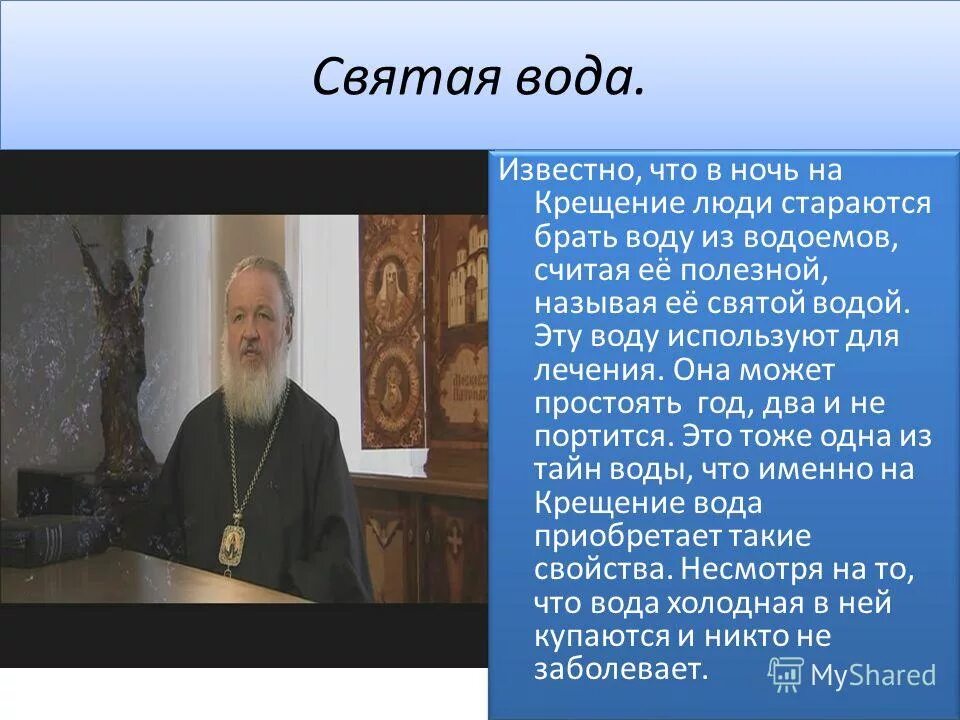 Святая вода.

Известно, что в ночь на Крещение люди стараются брать воду из водоемов, считая её полезной, называя её святой водой. Эту воду используют для лечения. Она может простоять год, два и не портится. Это тоже одна из тайн воды, что именно на Крещение вода приобретает такие свойства. Несмотря на то, что вода холодная в ней купаются и никто не заболевает.

MyShared